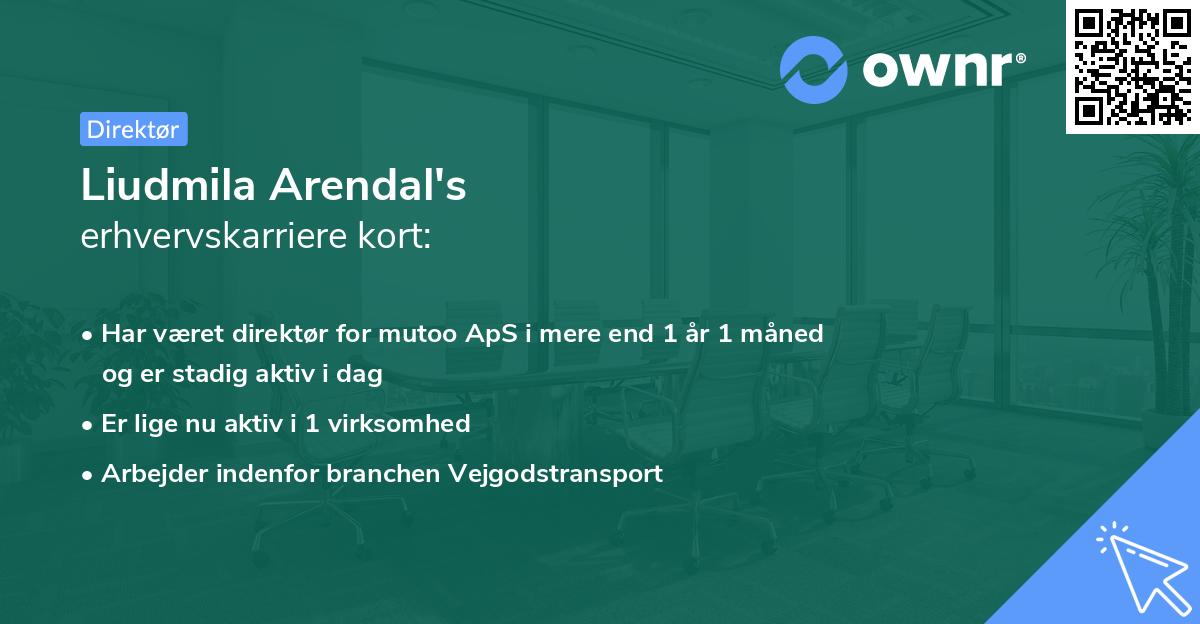 ownr®

Direktør

Liudmila Arendal's
erhvervskarriere kort:

• Har været direktør for mutoo ApS i mere end 1 år 1 måned og er stadig aktiv i dag
• Er lige nu aktiv i 1 virksomhed
• Arbejder indenfor branchen Vejgodstransport